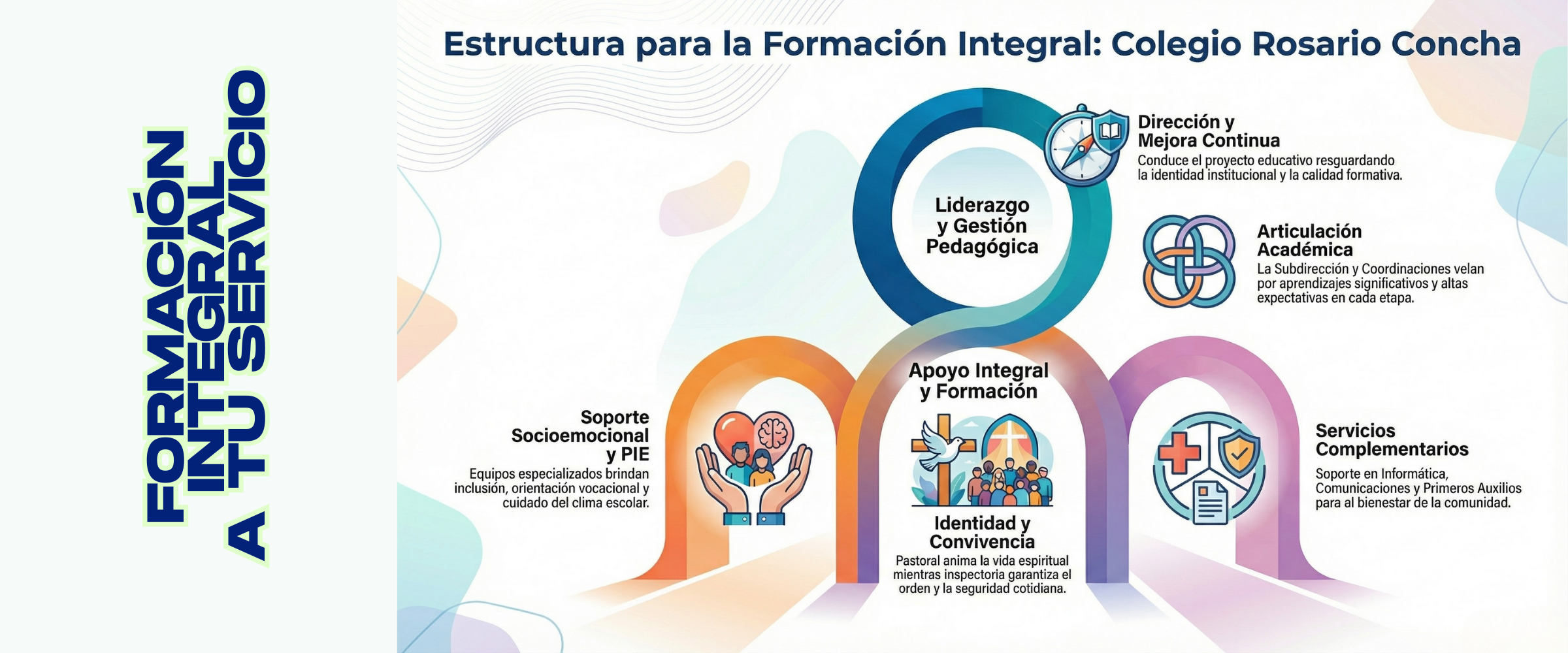 FORMACIÓN INTEGRAL A TU SERVICIO

Estructura para la Formación Integral: Colegio Rosario Concha

Liderazgo y Gestión Pedagógica

Dirección y Mejora Continua
Conduce el proyecto educativo resguardando la identidad institucional y la calidad formativa.

Articulación Académica
La Subdirección y Coordinaciones velan por aprendizajes significativos y altas expectativas en cada etapa.

Apoyo Integral y Formación

Soporte Socioemocional y PIE
Equipos especializados brindan inclusión, orientación vocacional y cuidado del clima escolar.

Identidad y Convivencia
Pastoral anima la vida espiritual mientras inspectoria garantiza el orden y la seguridad cotidiana.

Servicios Complementarios
Soporte en Informática, Comunicaciones y Primeros Auxilios para al bienestar de la comunidad.